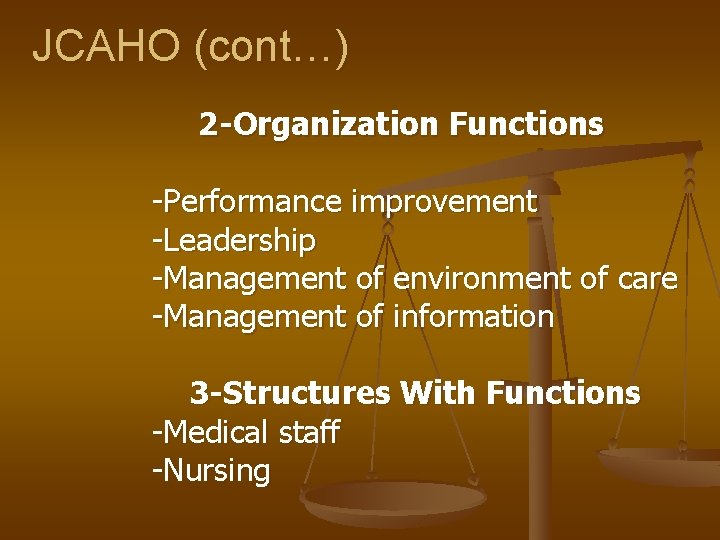 JCAHO (cont…)

2-Organization Functions

-Performance improvement
-Leadership
-Management of environment of care
-Management of information

3-Structures With Functions
-Medical staff
-Nursing